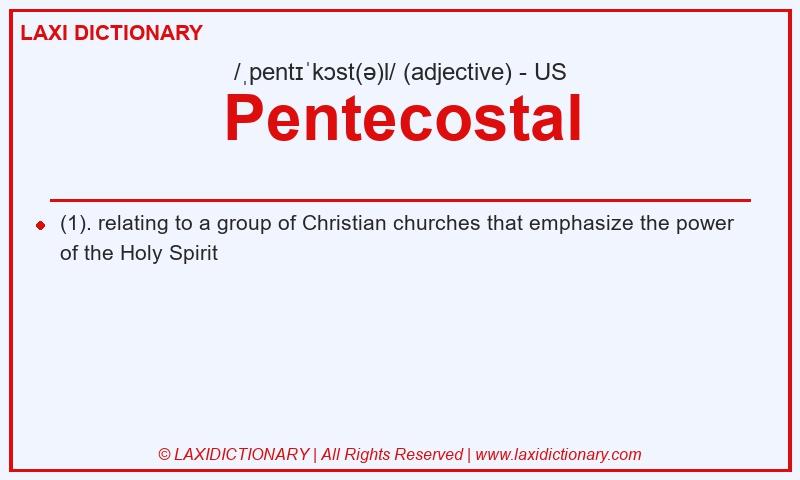 LAXI DICTIONARY

/ˌpentɪˈkɔst(ə)l/ (adjective) - US

Pentecostal

(1). relating to a group of Christian churches that emphasize the power of the Holy Spirit

© LAXIDICTIONARY | All Rights Reserved | www.laxidictionary.com